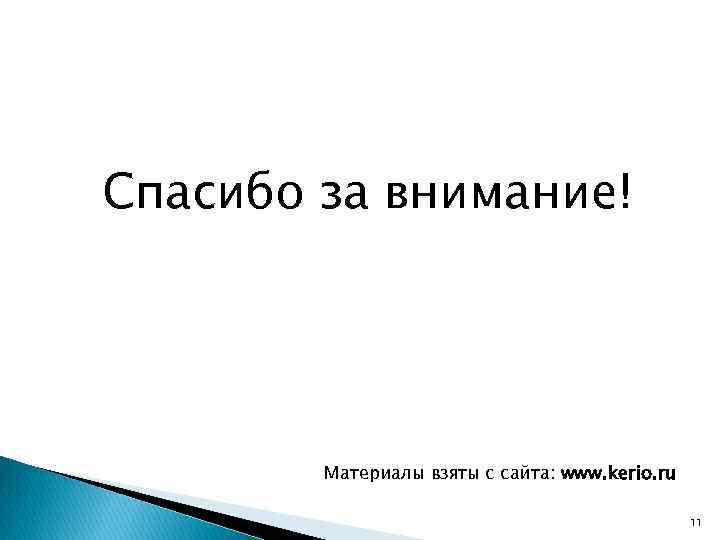 Спасибо за внимание!

Материалы взяты с сайта: www.kerio.ru

11